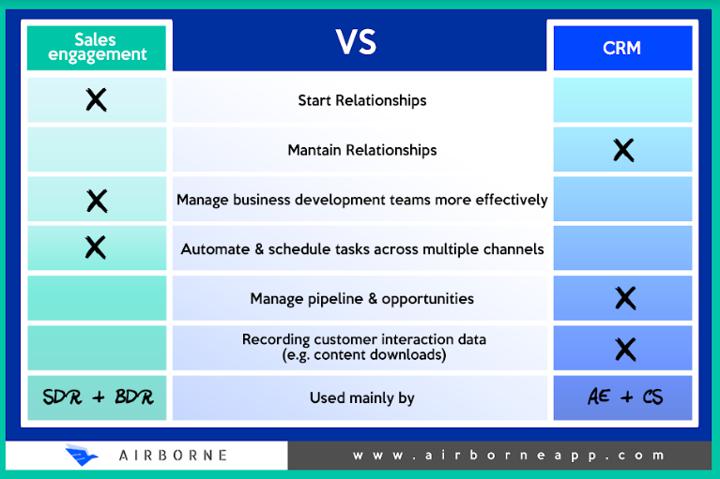 | Sales engagement | VS | CRM |
|---|---|---|
| X | Start Relationships | |
| | Mantain Relationships | X |
| X | Manage business development teams more effectively | |
| X | Automate & schedule tasks across multiple channels | |
| | Manage pipeline & opportunities | X |
| | Recording customer interaction data (e.g. content downloads) | X |
| SDR + BDR | Used mainly by | AE + CS |

AIRBORNE

www.airborneapp.com